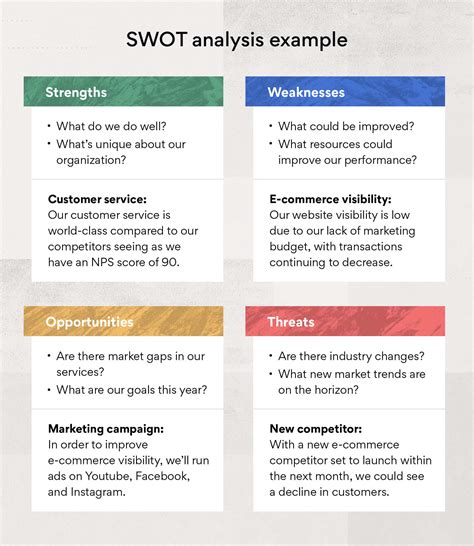 SWOT analysis example

Strengths

• What do we do well?
• What's unique about our organization?

Customer service:
Our customer service is world-class compared to our competitors seeing as we have an NPS score of 90.

Weaknesses

• What could be improved?
• What resources could improve our performance?

E-commerce visibility:
Our website visibility is low due to our lack of marketing budget, with transactions continuing to decrease.

Opportunities

• Are there market gaps in our services?
• What are our goals this year?

Marketing campaign:
In order to improve e-commerce visibility, we'll run ads on Youtube, Facebook, and Instagram.

Threats

• Are there industry changes?
• What new market trends are on the horizon?

New competitor:
With a new e-commerce competitor set to launch within the next month, we could see a decline in customers.